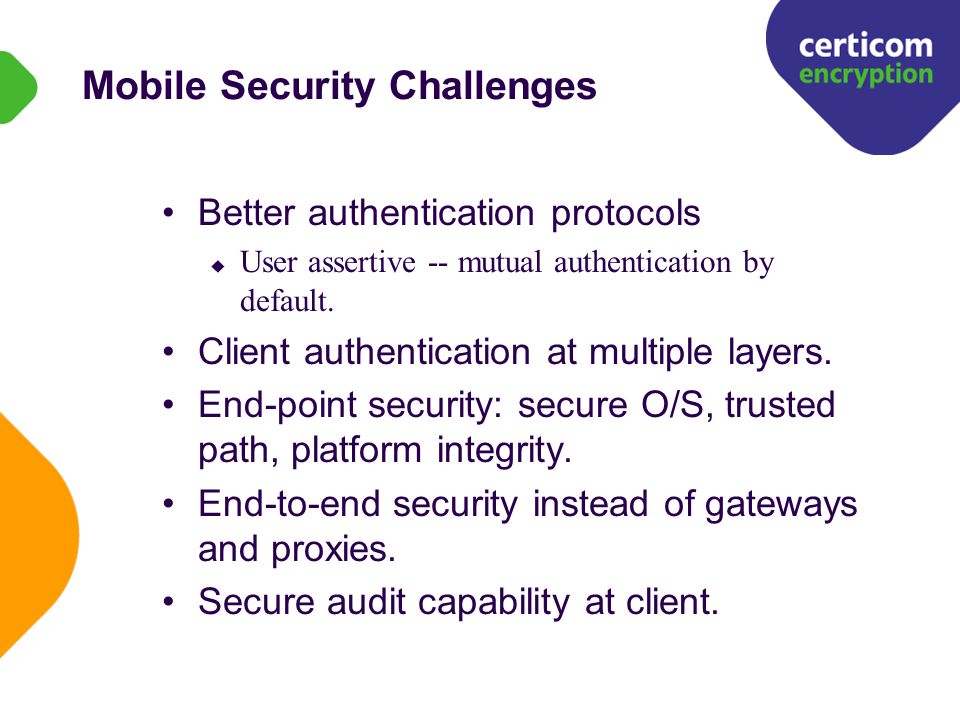 Mobile Security Challenges

certicom
encryption

• Better authentication protocols
  ◆ User assertive -- mutual authentication by default.
• Client authentication at multiple layers.
• End-point security: secure O/S, trusted path, platform integrity.
• End-to-end security instead of gateways and proxies.
• Secure audit capability at client.